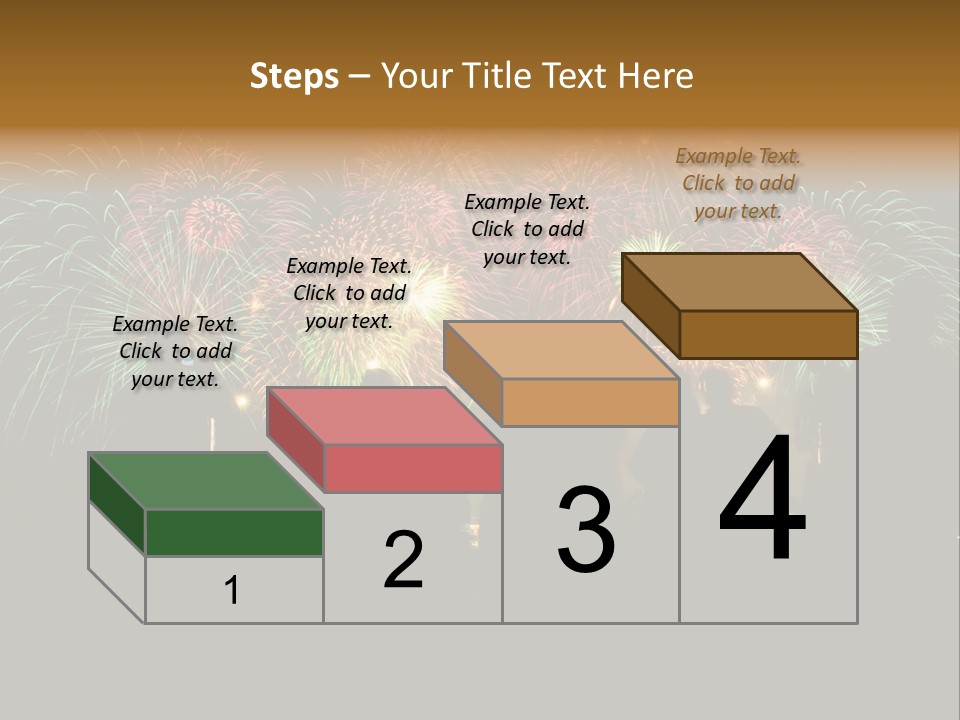 Steps – Your Title Text Here

Example Text. Click to add your text.

Example Text. Click to add your text.

Example Text. Click to add your text.

Example Text. Click to add your text.

1

2

3

4